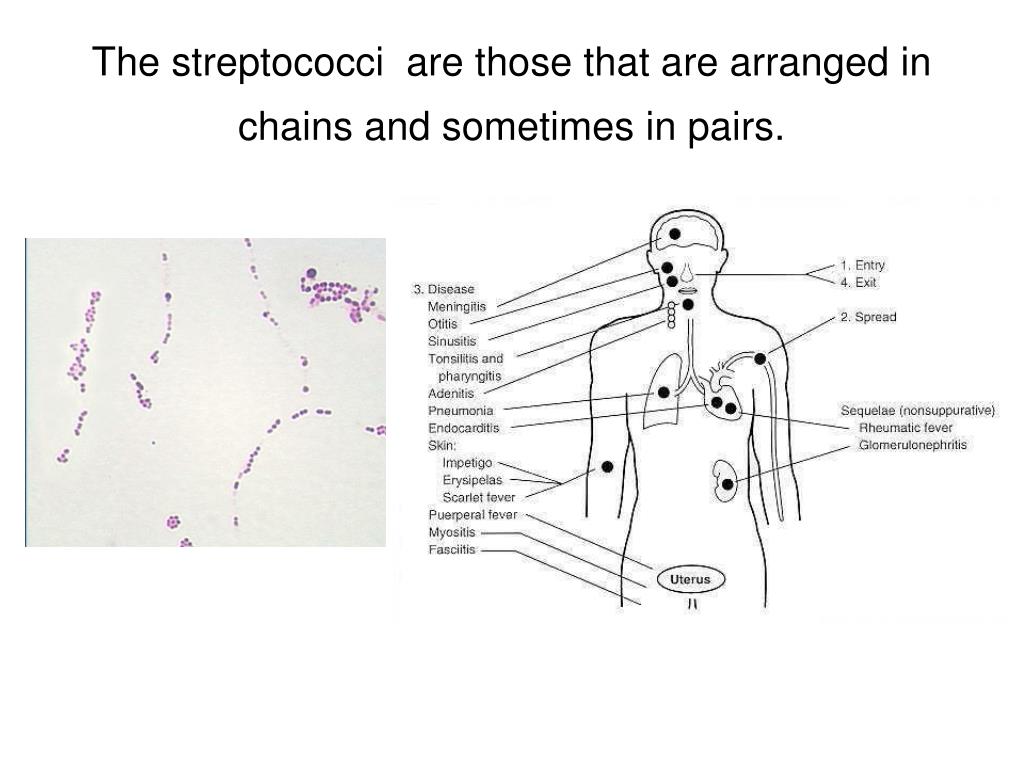 The streptococci are those that are arranged in chains and sometimes in pairs.

3. Disease
Meningitis
Otitis
Sinusitis
Tonsilitis and pharyngitis
Adenitis
Pneumonia
Endocarditis
Skin:
Impetigo
Erysipelas
Scarlet fever
Puerperal fever
Myositis
Fasciitis

1. Entry
4. Exit
2. Spread

Sequelae (nonsuppurative)
Rheumatic fever
Glomerulonephritis

Uterus